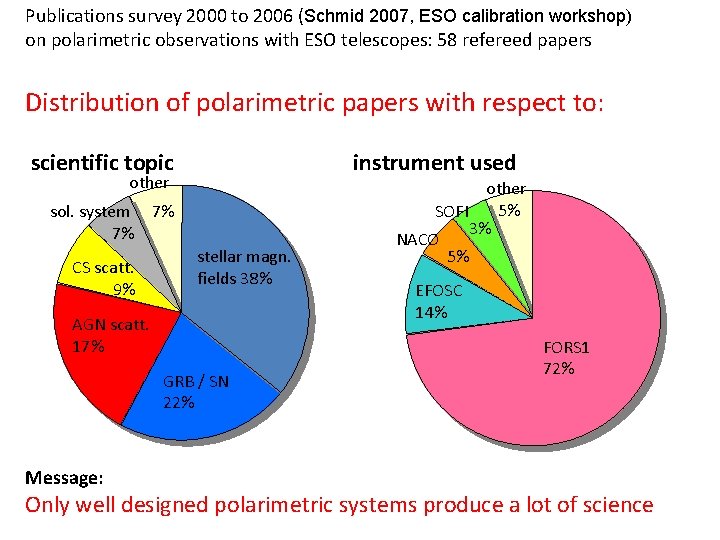 Publications survey 2000 to 2006 (Schmid 2007, ESO calibration workshop) on polarimetric observations with ESO telescopes: 58 refereed papers

Distribution of polarimetric papers with respect to:

scientific topic

other 7%

sol. system 7%

CS scatt. 9%

AGN scatt. 17%

GRB / SN 22%

stellar magn. fields 38%

instrument used

other 5%

SOFI 3%

NACO 5%

EFOSC 14%

FORS1 72%

Message:

Only well designed polarimetric systems produce a lot of science